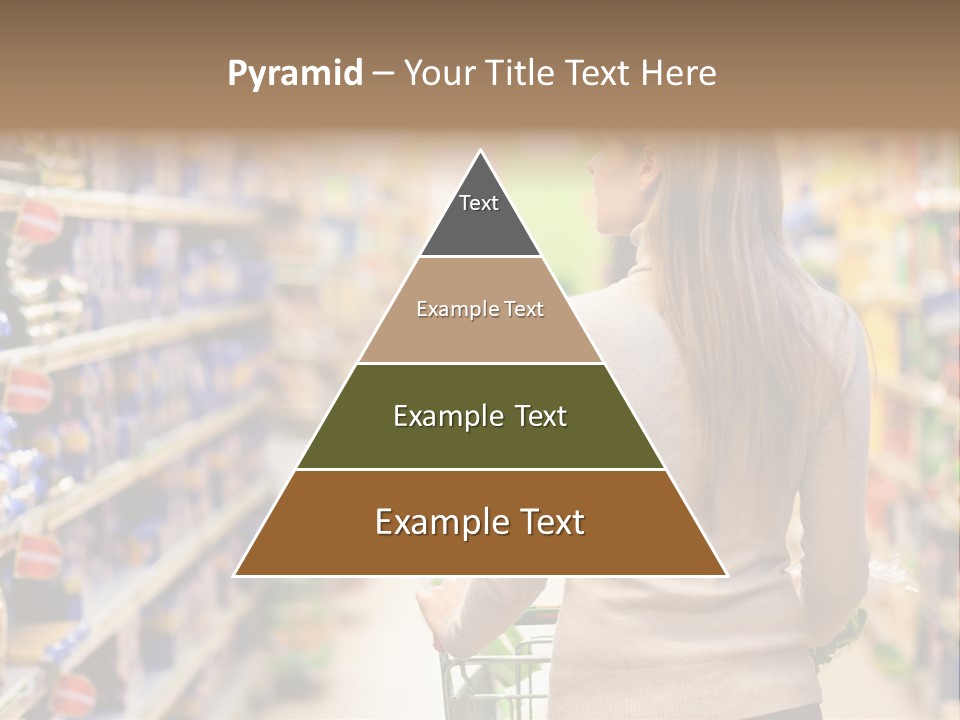 Pyramid – Your Title Text Here

Text

Example Text

Example Text

Example Text